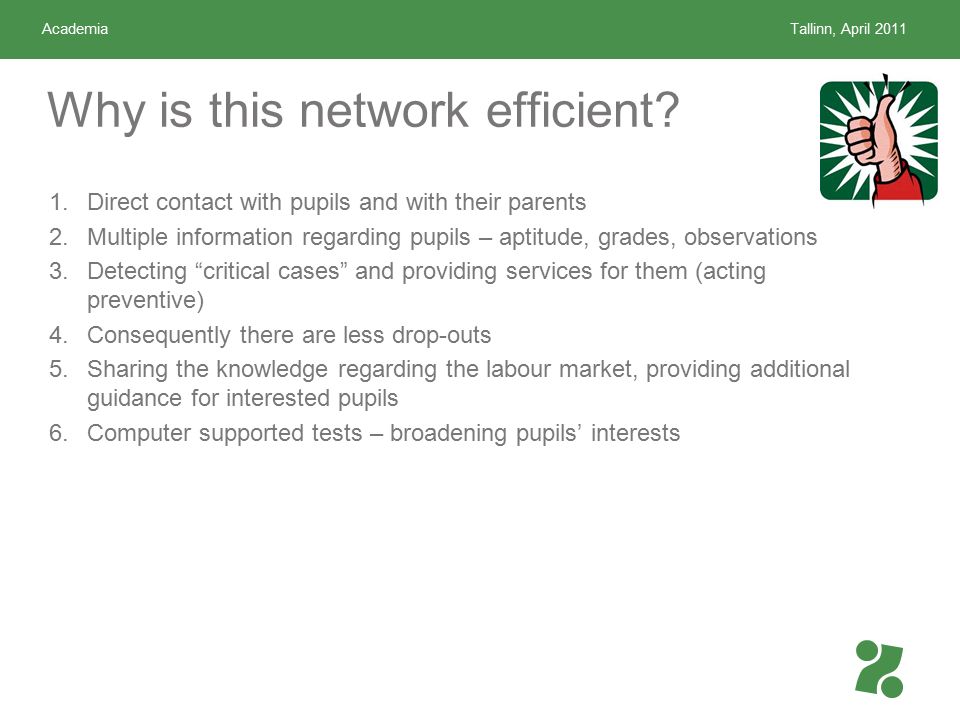 Academia

Tallinn, April 2011

Why is this network efficient?

1. Direct contact with pupils and with their parents
2. Multiple information regarding pupils – aptitude, grades, observations
3. Detecting “critical cases” and providing services for them (acting preventive)
4. Consequently there are less drop-outs
5. Sharing the knowledge regarding the labour market, providing additional guidance for interested pupils
6. Computer supported tests – broadening pupils’ interests